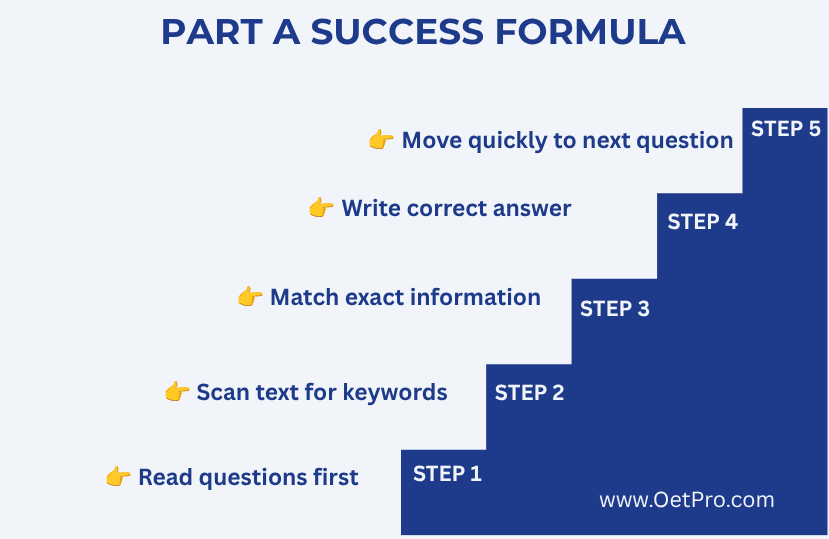 PART A SUCCESS FORMULA

👉 Move quickly to next question
STEP 5

👉 Write correct answer
STEP 4

👉 Match exact information
STEP 3

👉 Scan text for keywords
STEP 2

👉 Read questions first
STEP 1

www.OetPro.com